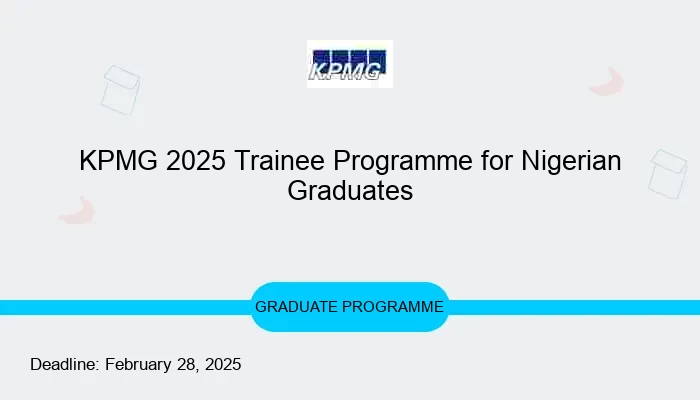 KPMG

KPMG 2025 Trainee Programme for Nigerian Graduates

GRADUATE PROGRAMME

Deadline: February 28, 2025